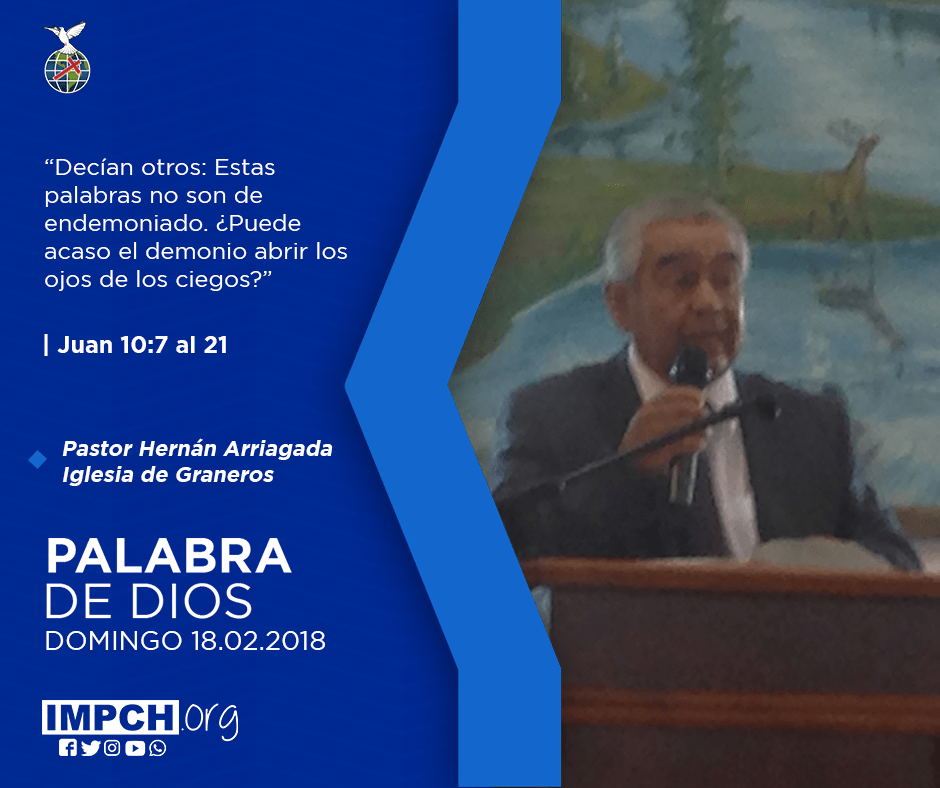 “Decían otros: Estas palabras no son de endemoniado. ¿Puede acaso el demonio abrir los ojos de los ciegos?”

| Juan 10:7 al 21

Pastor Hernán Arriagada
Iglesia de Graneros

PALABRA
DE DIOS
DOMINGO 18.02.2018

IMPCH.org